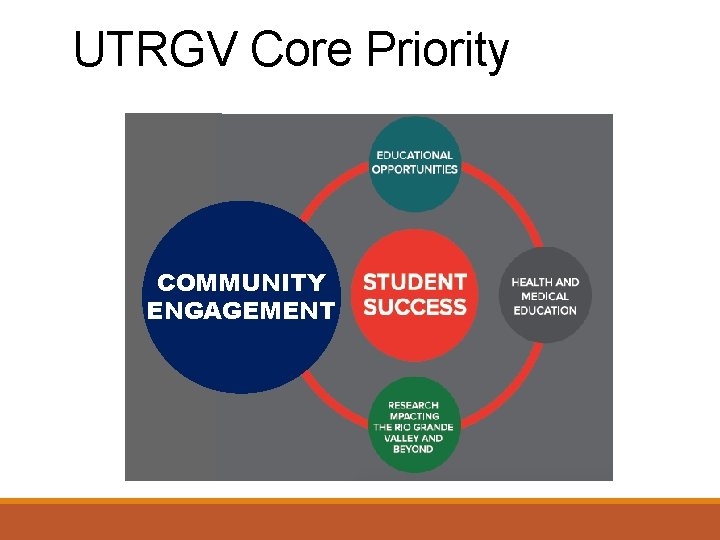 UTRGV Core Priority

EDUCATIONAL OPPORTUNITIES

COMMUNITY ENGAGEMENT

STUDENT SUCCESS

HEALTH AND MEDICAL EDUCATION

RESEARCH MPACTING THE RIO GRANDE VALLEY AND BEYOND